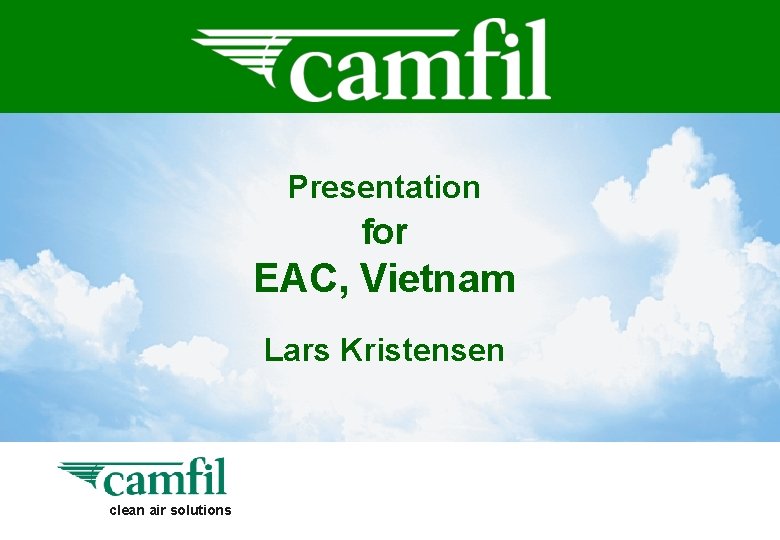 camfil

Presentation
for
EAC, Vietnam

Lars Kristensen

camfil
clean air solutions